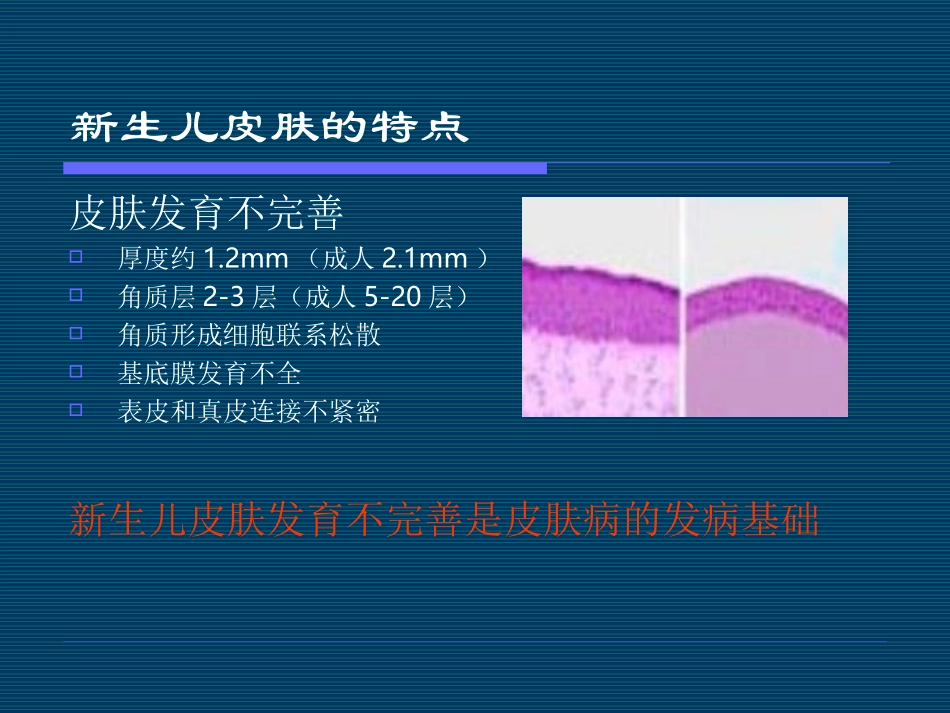 新生儿皮肤的特点

皮肤发育不完善

□ 厚度约 1.2mm （成人 2.1mm ）
□ 角质层 2-3 层（成人 5-20 层）
□ 角质形成细胞联系松散
□ 基底膜发育不全
□ 表皮和真皮连接不紧密

新生儿皮肤发育不完善是皮肤病的发病基础